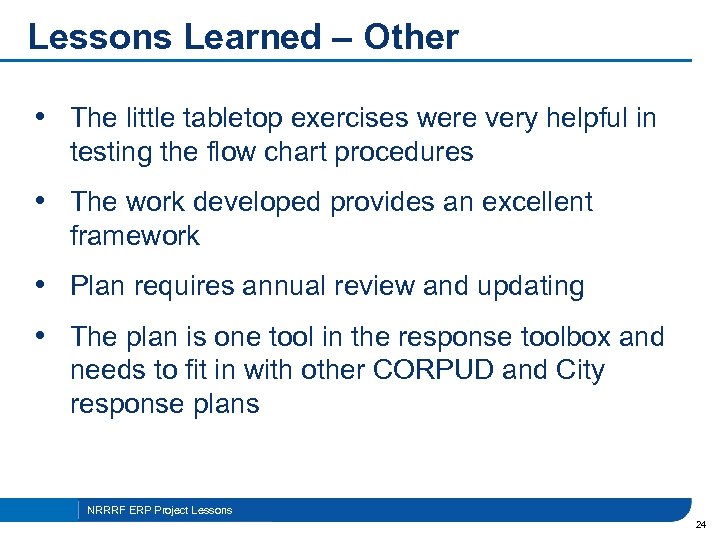 Lessons Learned – Other

• The little tabletop exercises were very helpful in testing the flow chart procedures

• The work developed provides an excellent framework

• Plan requires annual review and updating

• The plan is one tool in the response toolbox and needs to fit in with other CORPUD and City response plans

NRRRF ERP Project Lessons

24